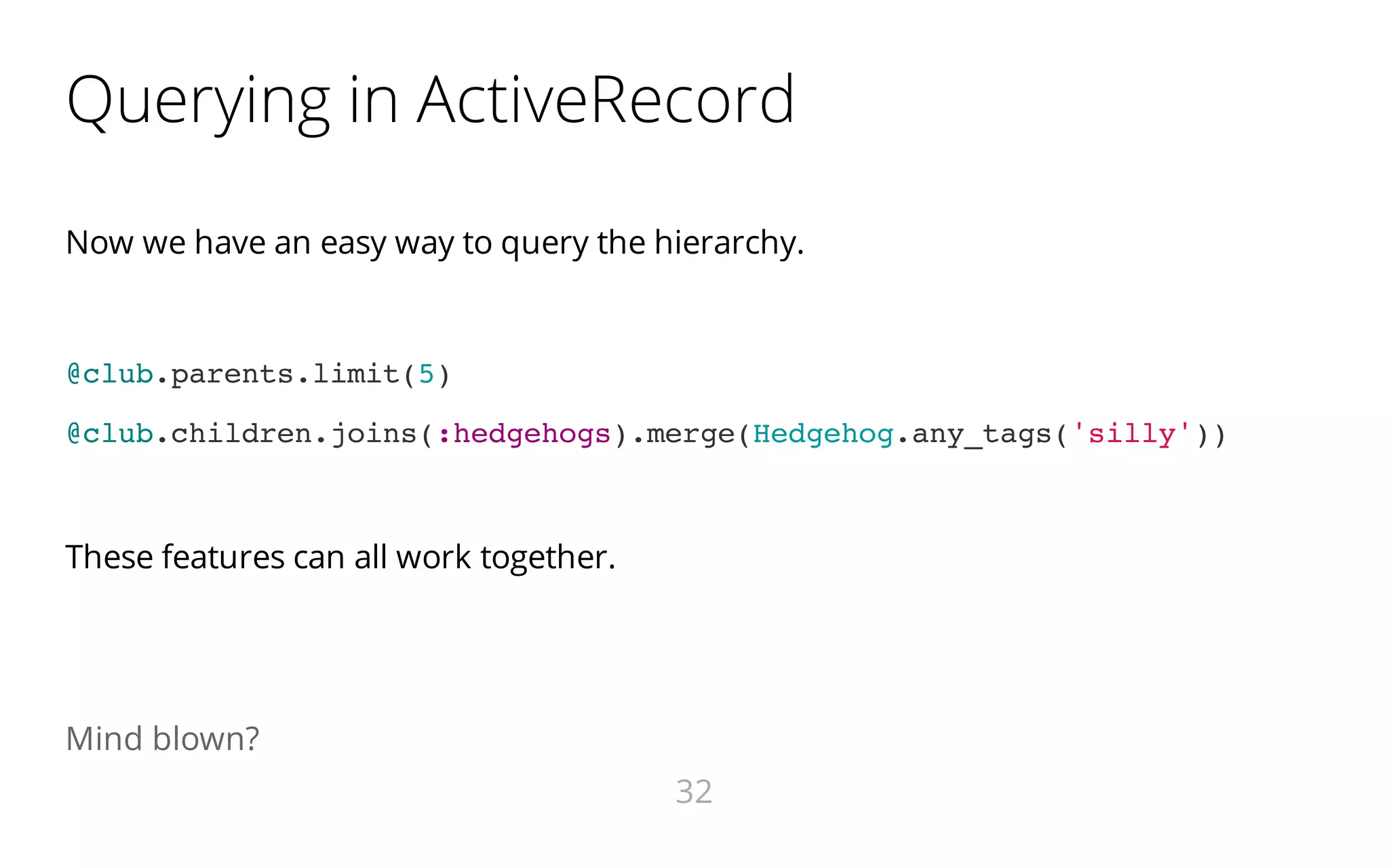 Querying in ActiveRecord

Now we have an easy way to query the hierarchy.

@club.parents.limit(5)

@club.children.joins(:hedgehogs).merge(Hedgehog.any_tags('silly'))

These features can all work together.

Mind blown?

32